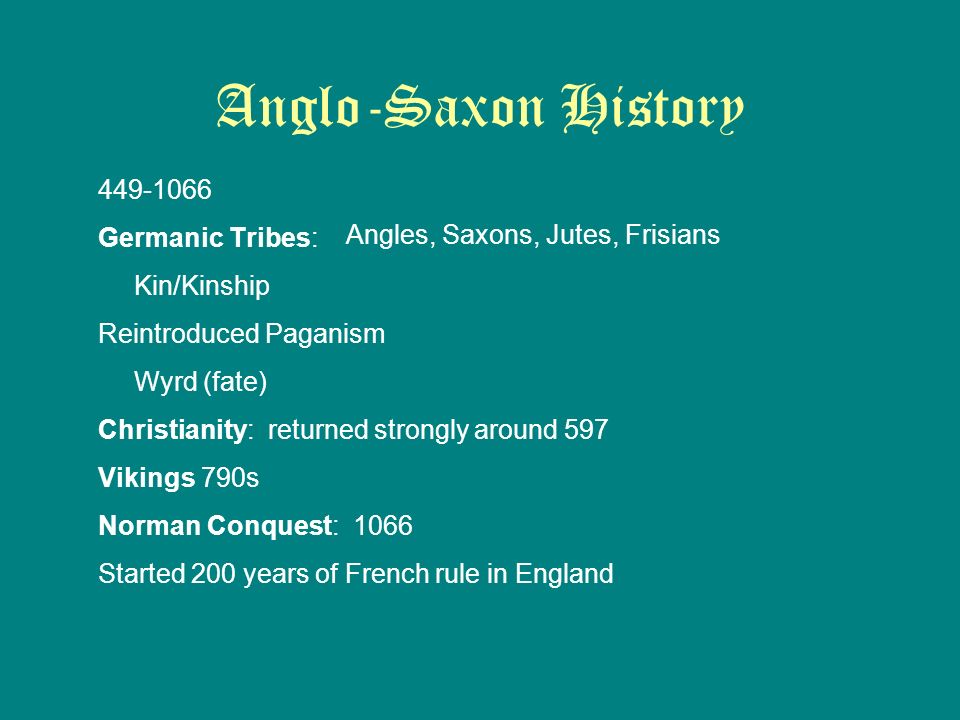 Anglo-Saxon History

449-1066

Germanic Tribes: Angles, Saxons, Jutes, Frisians

Kin/Kinship

Reintroduced Paganism

Wyrd (fate)

Christianity: returned strongly around 597

Vikings 790s

Norman Conquest: 1066

Started 200 years of French rule in England